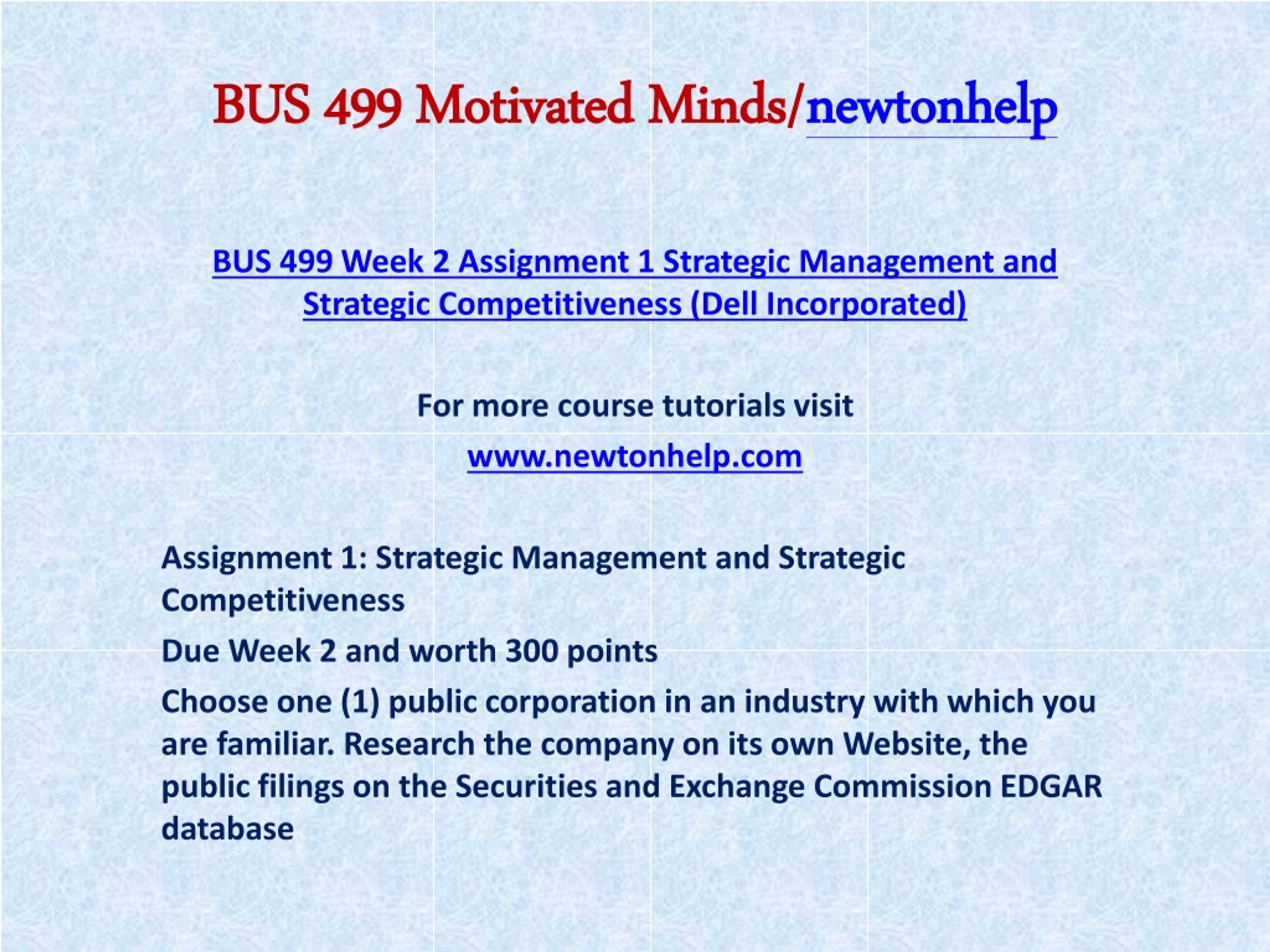 BUS 499 Motivated Minds/newtonhelp

BUS 499 Week 2 Assignment 1 Strategic Management and Strategic Competitiveness (Dell Incorporated)

For more course tutorials visit

www.newtonhelp.com

Assignment 1: Strategic Management and Strategic Competitiveness

Due Week 2 and worth 300 points

Choose one (1) public corporation in an industry with which you are familiar. Research the company on its own Website, the public filings on the Securities and Exchange Commission EDGAR database